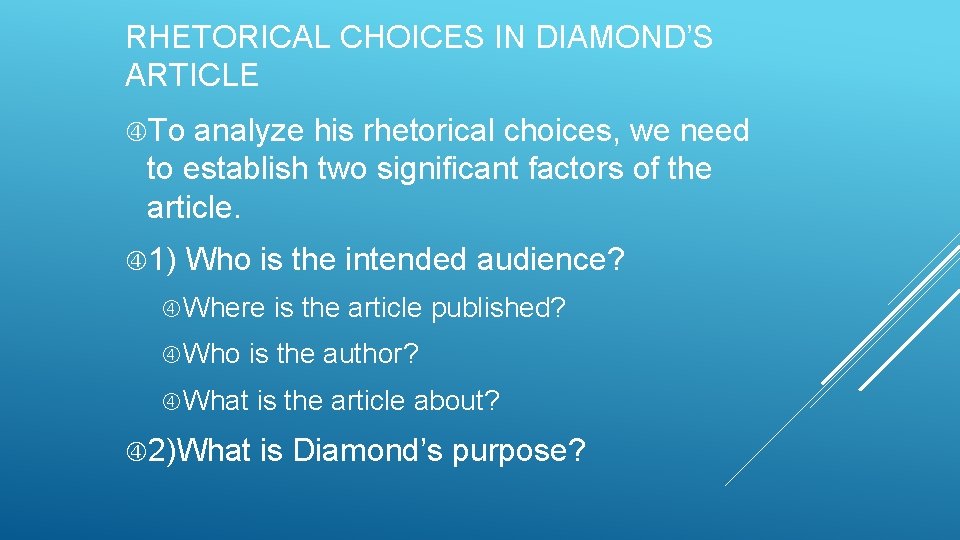 RHETORICAL CHOICES IN DIAMOND'S ARTICLE

To analyze his rhetorical choices, we need to establish two significant factors of the article.

1) Who is the intended audience?

Where is the article published?

Who is the author?

What is the article about?

2)What is Diamond's purpose?